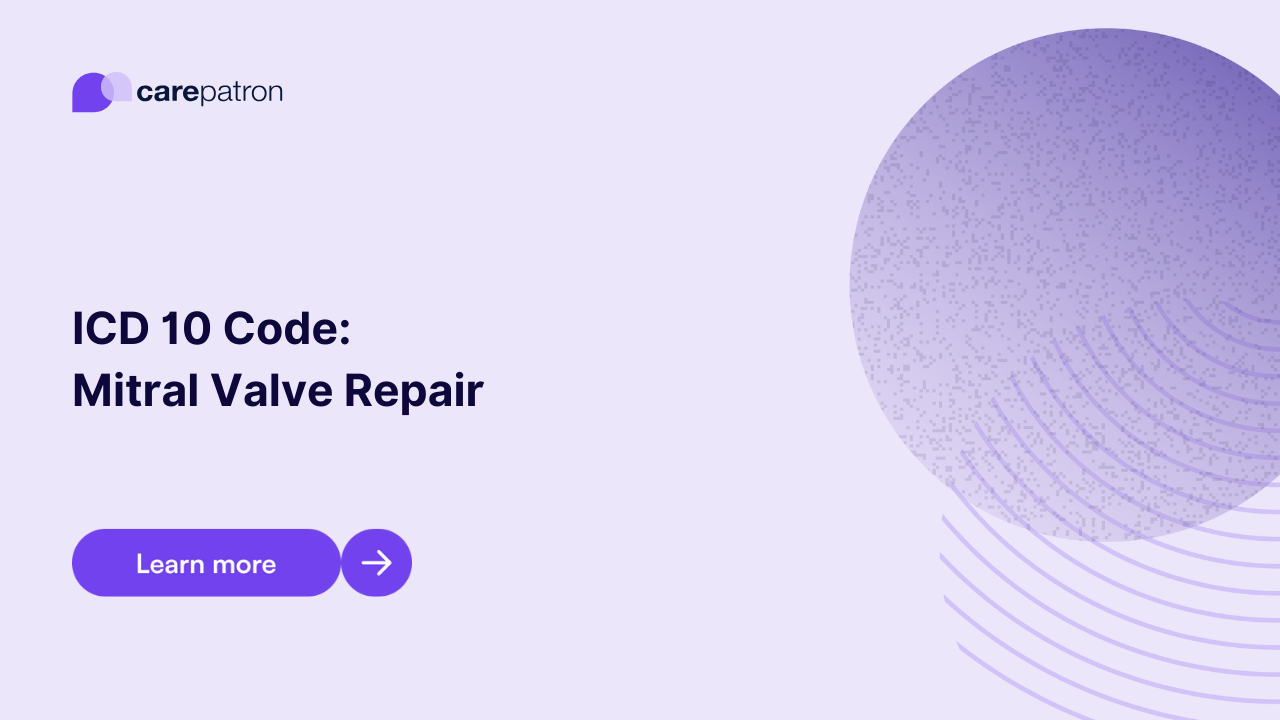 carepatron

ICD 10 Code:
Mitral Valve Repair

Learn more